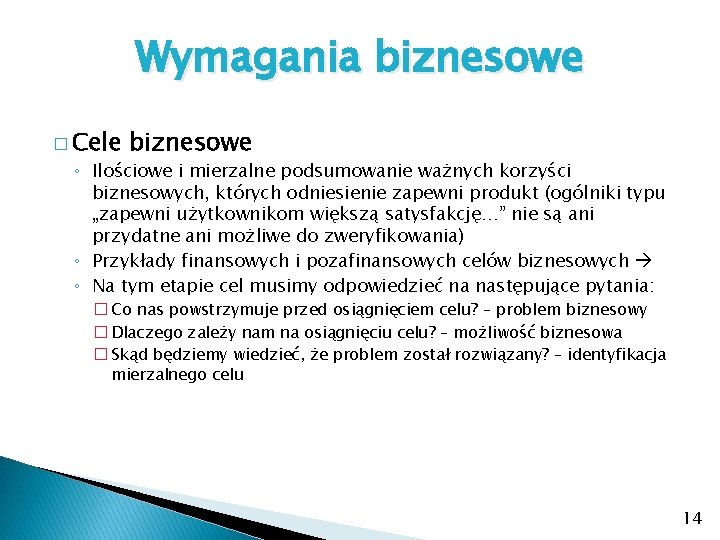 Wymagania biznesowe

□ Cele biznesowe

◦ Ilościowe i mierzalne podsumowanie ważnych korzyści biznesowych, których odniesienie zapewni produkt (ogólniki typu „zapewni użytkownikom większą satysfakcję…” nie są ani przydatne ani możliwe do zweryfikowania)

◦ Przykłady finansowych i pozafinansowych celów biznesowych →

◦ Na tym etapie cel musimy odpowiedzieć na następujące pytania:

□ Co nas powstrzymuje przed osiągnięciem celu? – problem biznesowy

□ Dlaczego zależy nam na osiągnięciu celu? – możliwość biznesowa

□ Skąd będziemy wiedzieć, że problem został rozwiązany? – identyfikacja mierzalnego celu

14